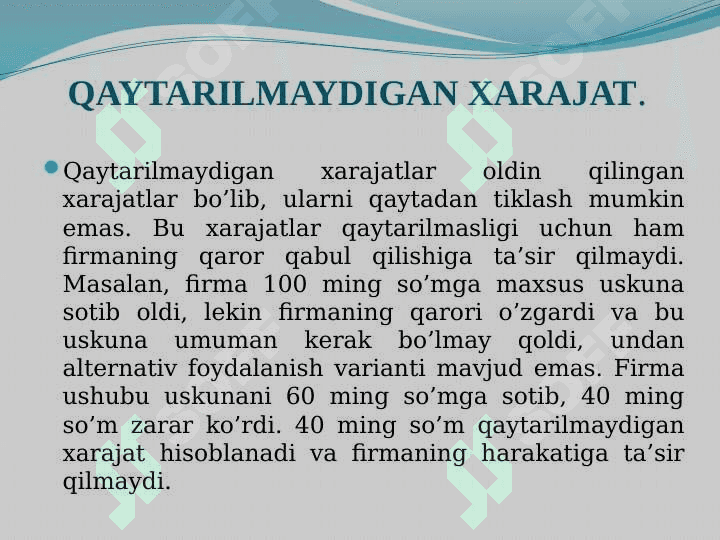 QAYTARILMAYDIGAN XARAJAT.

Qaytarilmaydigan xarajatlar oldin qilingan xarajatlar bo’lib, ularni qaytadan tiklash mumkin emas. Bu xarajatlar qaytarilmasligi uchun ham firmaning qaror qabul qilishiga ta’sir qilmaydi. Masalan, firma 100 ming so’mga maxsus uskuna sotib oldi, lekin firmaning qarori o’zgardi va bu uskuna umuman kerak bo’lmay qoldi, undan alternativ foydalanish varianti mavjud emas. Firma ushubu uskunani 60 ming so’mga sotib, 40 ming so’m zarar ko’rdi. 40 ming so’m qaytarilmaydigan xarajat hisoblanadi va firmaning harakatiga ta’sir qilmaydi.